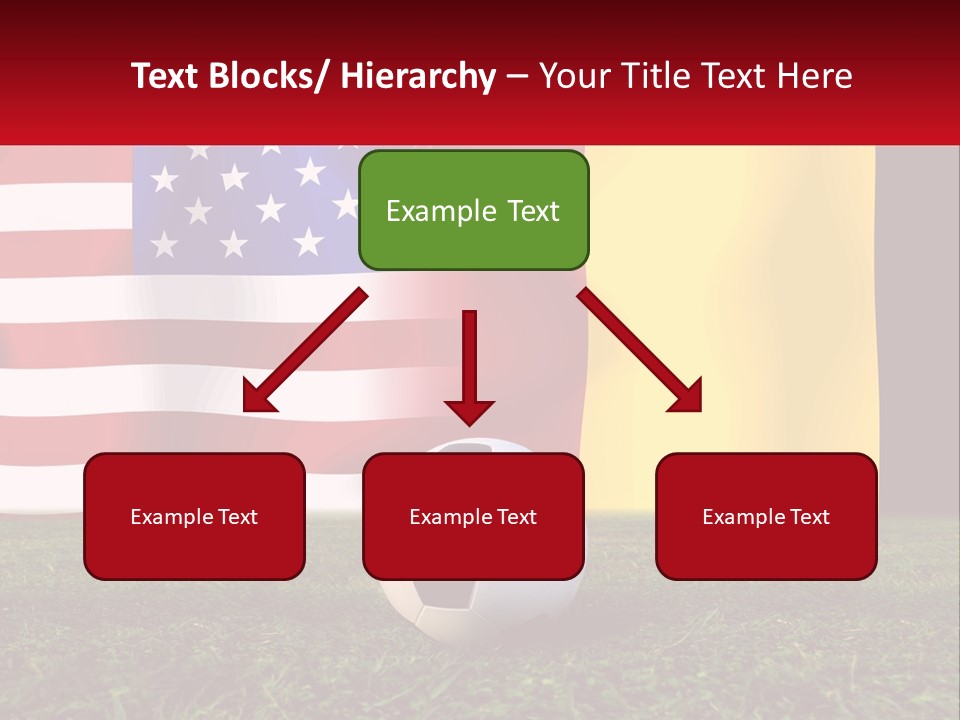 Text Blocks/ Hierarchy – Your Title Text Here

Example Text

Example Text

Example Text

Example Text